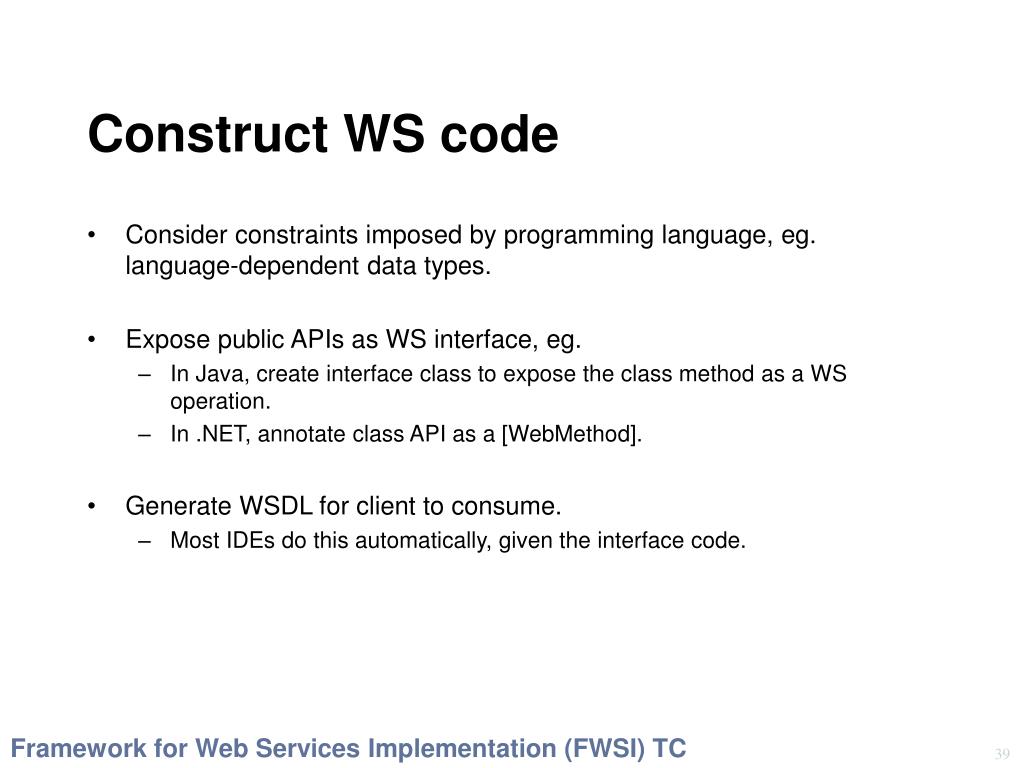 Construct WS code

• Consider constraints imposed by programming language, eg. language-dependent data types.

• Expose public APIs as WS interface, eg.
– In Java, create interface class to expose the class method as a WS operation.
– In .NET, annotate class API as a [WebMethod].

• Generate WSDL for client to consume.
– Most IDEs do this automatically, given the interface code.

Framework for Web Services Implementation (FWSI) TC

39